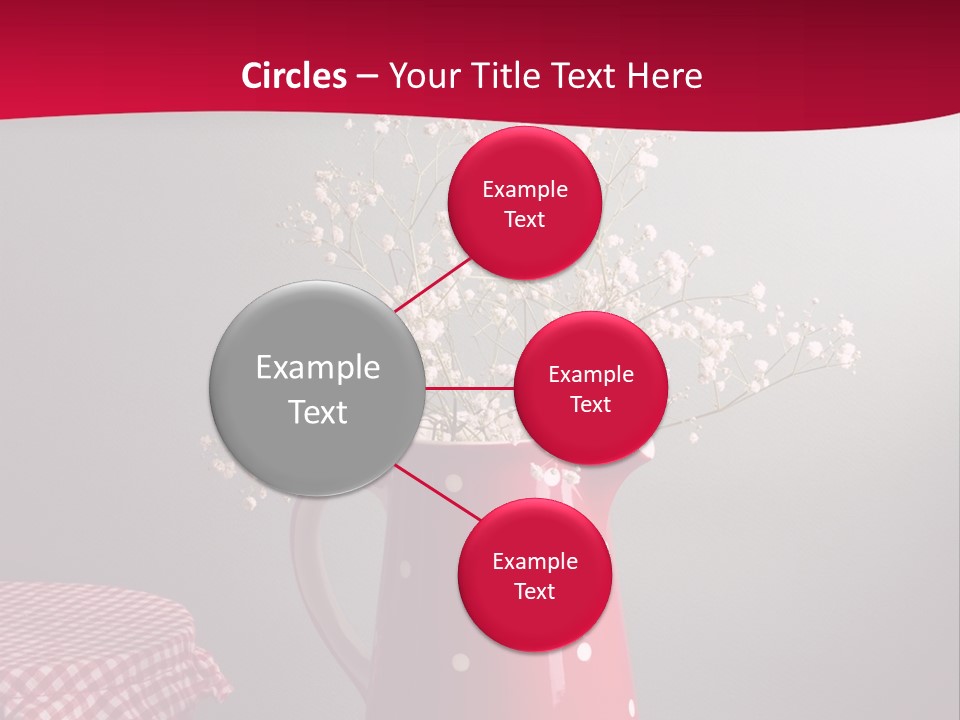 Circles – Your Title Text Here

Example Text

Example Text

Example Text

Example Text